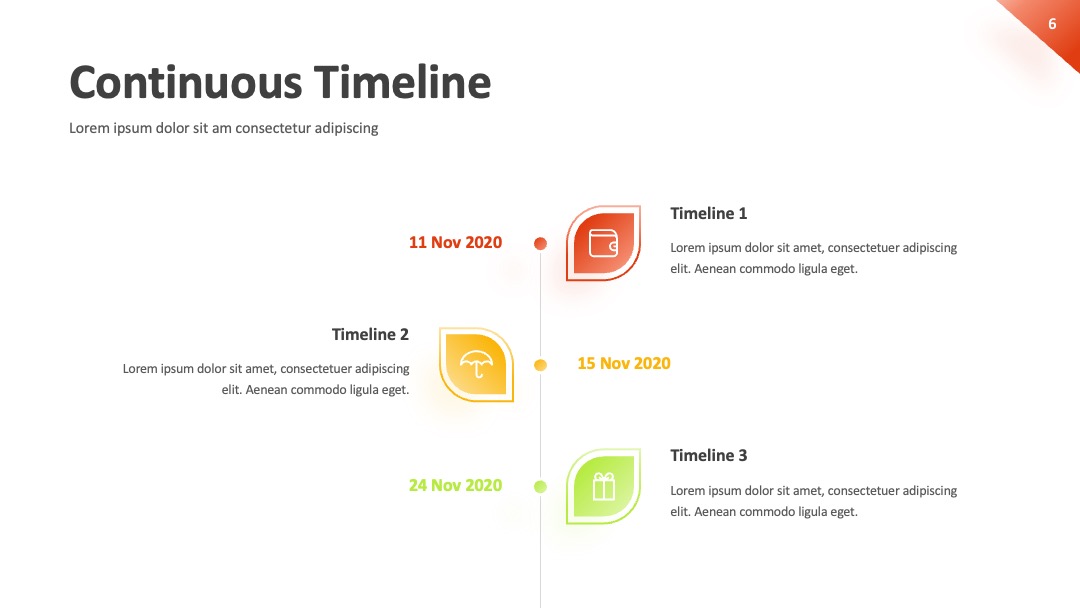 6

Continuous Timeline

Lorem ipsum dolor sit am consectetur adipiscing

11 Nov 2020

Timeline 1

Lorem ipsum dolor sit amet, consectetuer adipiscing elit. Aenean commodo ligula eget.

Timeline 2

Lorem ipsum dolor sit amet, consectetuer adipiscing elit. Aenean commodo ligula eget.

15 Nov 2020

24 Nov 2020

Timeline 3

Lorem ipsum dolor sit amet, consectetuer adipiscing elit. Aenean commodo ligula eget.